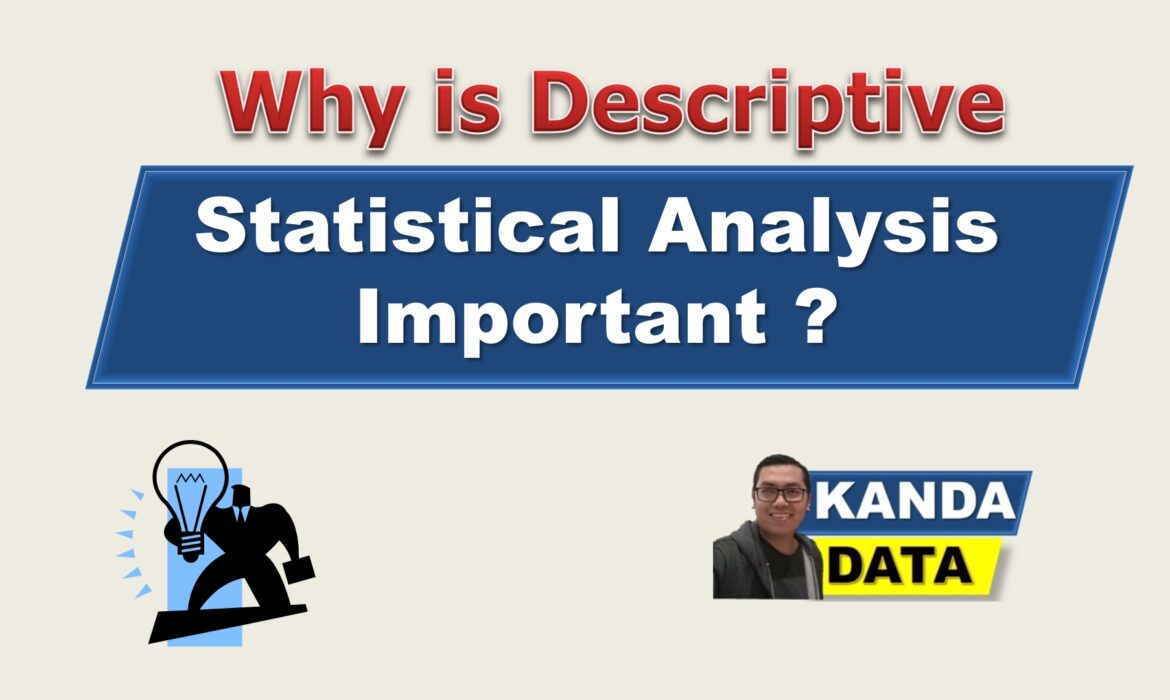 Why is Descriptive

Statistical Analysis Important ?

KANDA
DATA